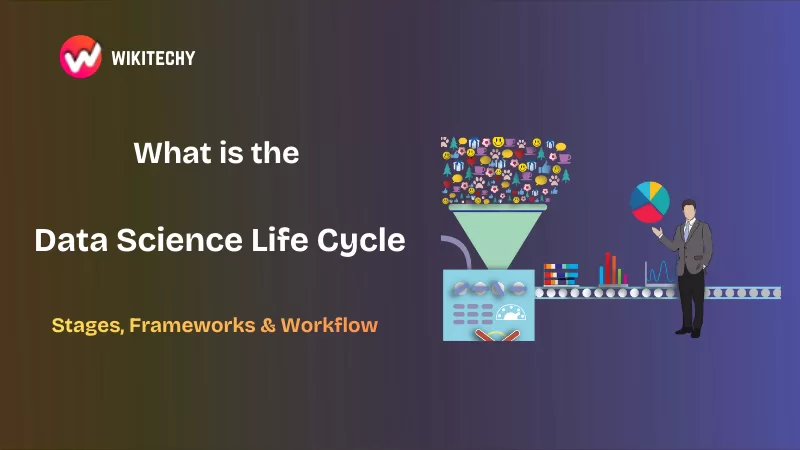 WIKITECHY

What is the

Data Science Life Cycle

Stages, Frameworks & Workflow